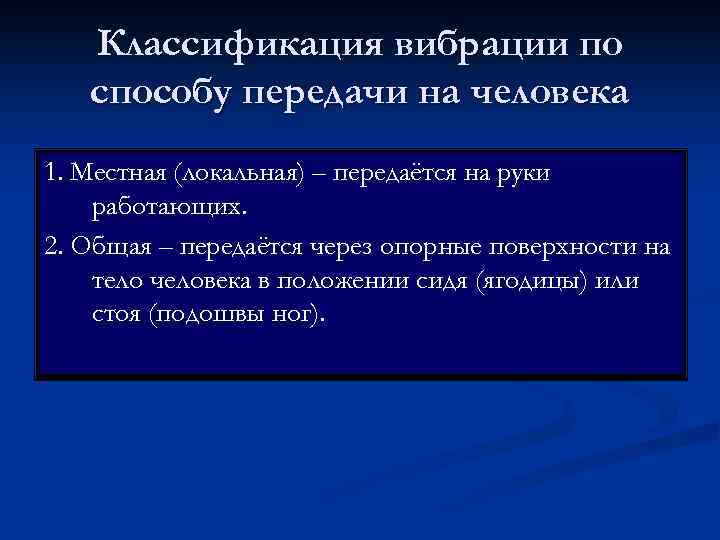 Классификация вибрации по способу передачи на человека

1. Местная (локальная) – передаётся на руки работающих.

2. Общая – передаётся через опорные поверхности на тело человека в положении сидя (ягодицы) или стоя (подошвы ног).